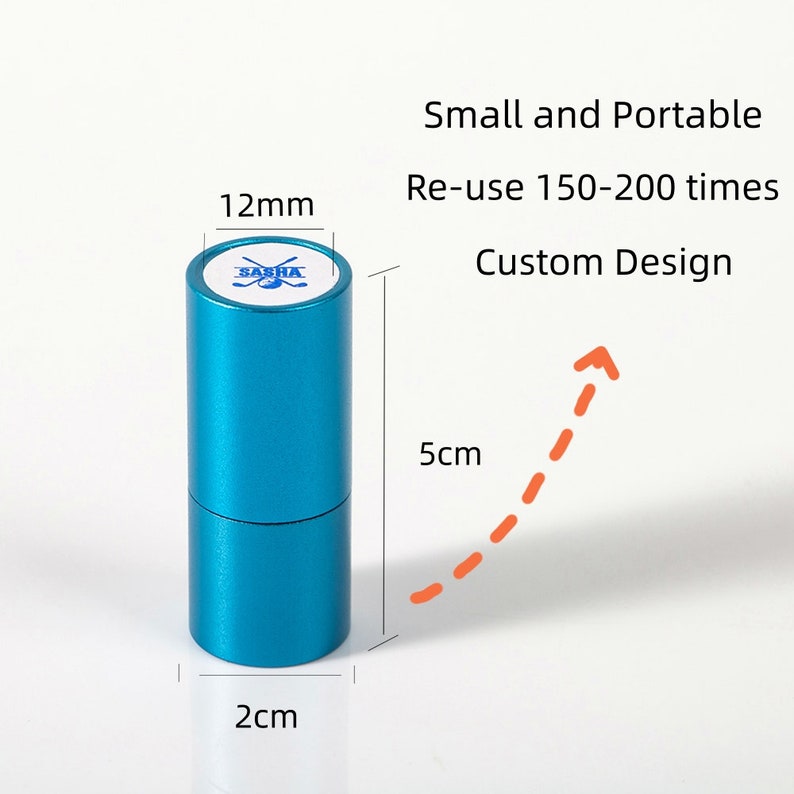 Small and Portable

Re-use 150-200 times

Custom Design

12mm

SASHA

5cm

2cm